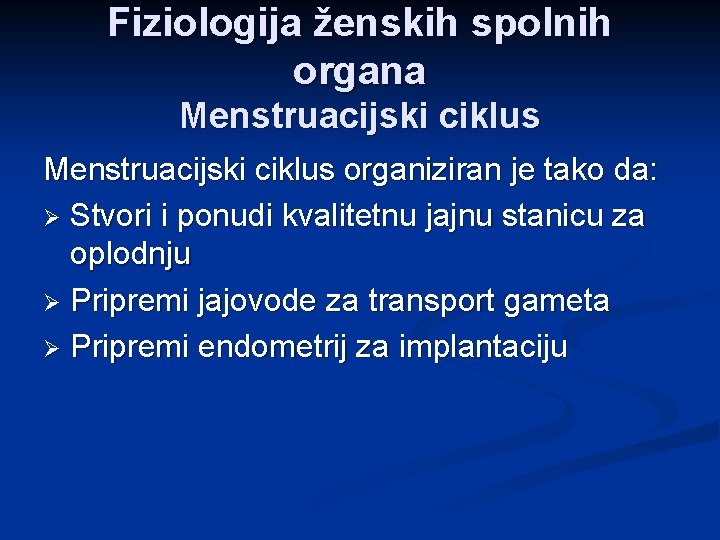 Fiziologija ženskih spolnih organa
Menstruacijski ciklus

Menstruacijski ciklus organiziran je tako da:

➢ Stvori i ponudi kvalitetnu jajnu stanicu za oplodnju

➢ Pripremi jajovode za transport gameta

➢ Pripremi endometrij za implantaciju